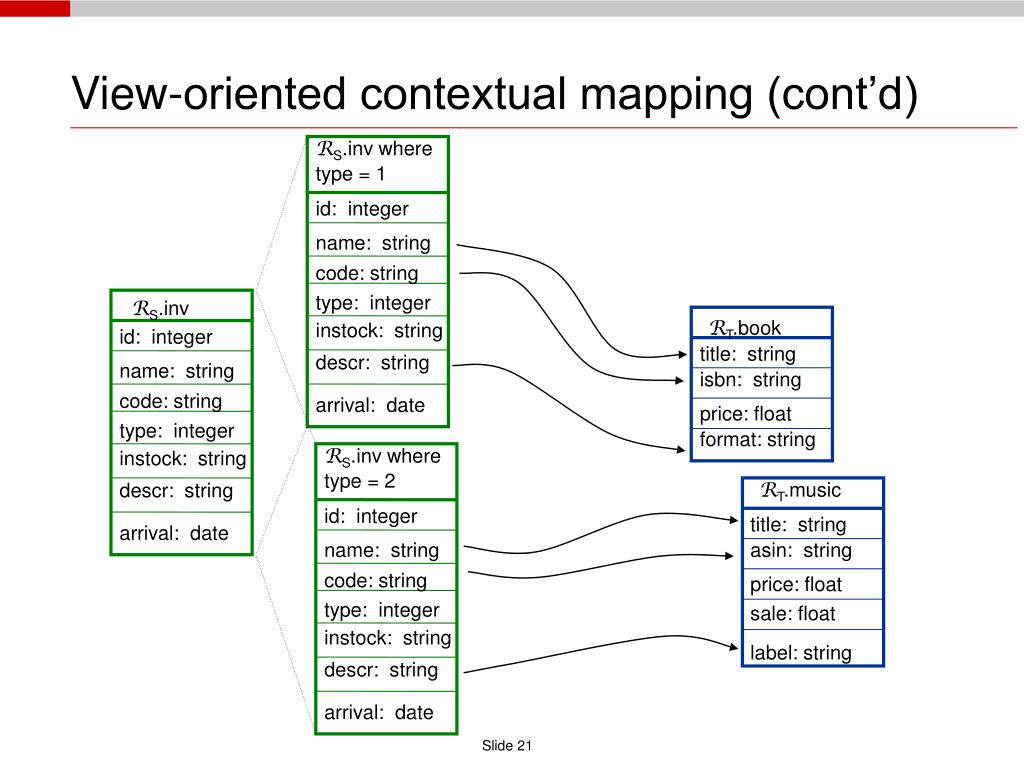 View-oriented contextual mapping (cont'd)

$\mathcal{R}_S$.inv
id: integer
name: string
code: string
type: integer
instock: string
descr: string
arrival: date

$\mathcal{R}_S$.inv where type = 1
id: integer
name: string
code: string
type: integer
instock: string
descr: string
arrival: date

$\mathcal{R}_S$.inv where type = 2
id: integer
name: string
code: string
type: integer
instock: string
descr: string
arrival: date

$\mathcal{R}_T$.book
title: string
isbn: string
price: float
format: string

$\mathcal{R}_T$.music
title: string
asin: string
price: float
sale: float
label: string

Slide 21